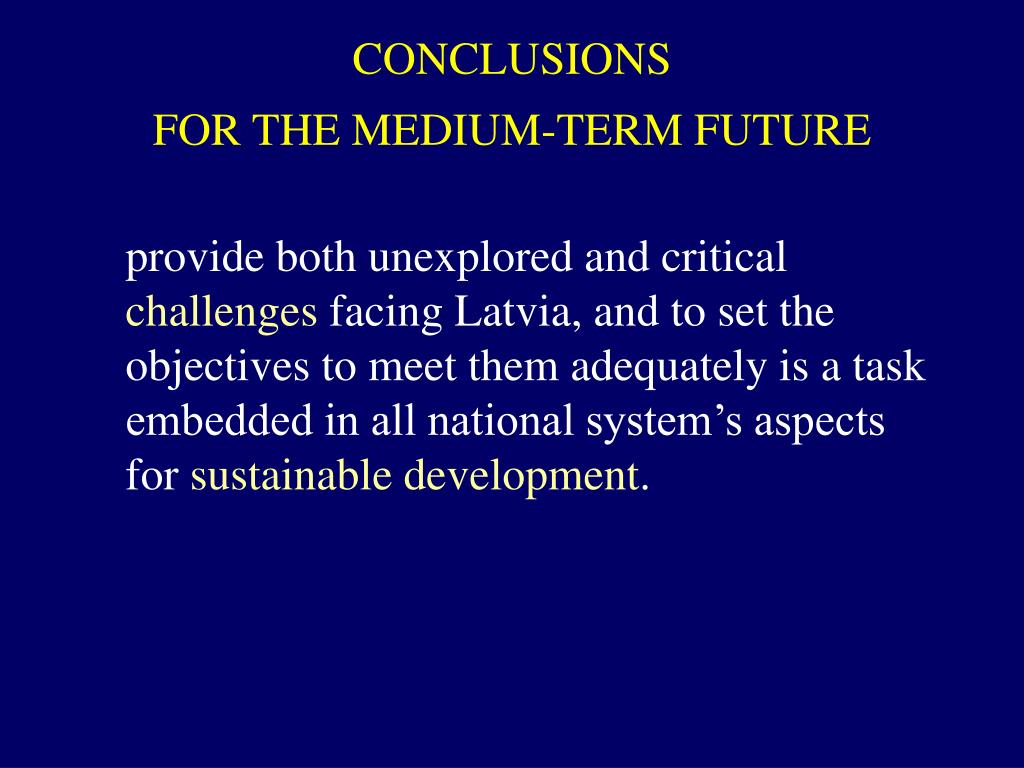 CONCLUSIONS
FOR THE MEDIUM-TERM FUTURE

provide both unexplored and critical challenges facing Latvia, and to set the objectives to meet them adequately is a task embedded in all national system’s aspects for sustainable development.